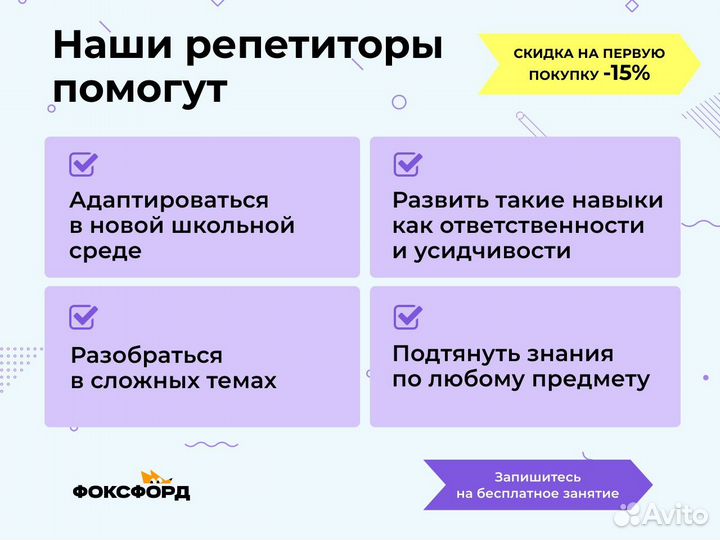 Наши репетиторы помогут

СКИДКА НА ПЕРВУЮ ПОКУПКУ -15%

Адаптироваться в новой школьной среде

Развить такие навыки как ответственности и усидчивости

Разобраться в сложных темах

Подтянуть знания по любому предмету

ФОКСФОРД

Запишитесь на бесплатное занятие

Avito